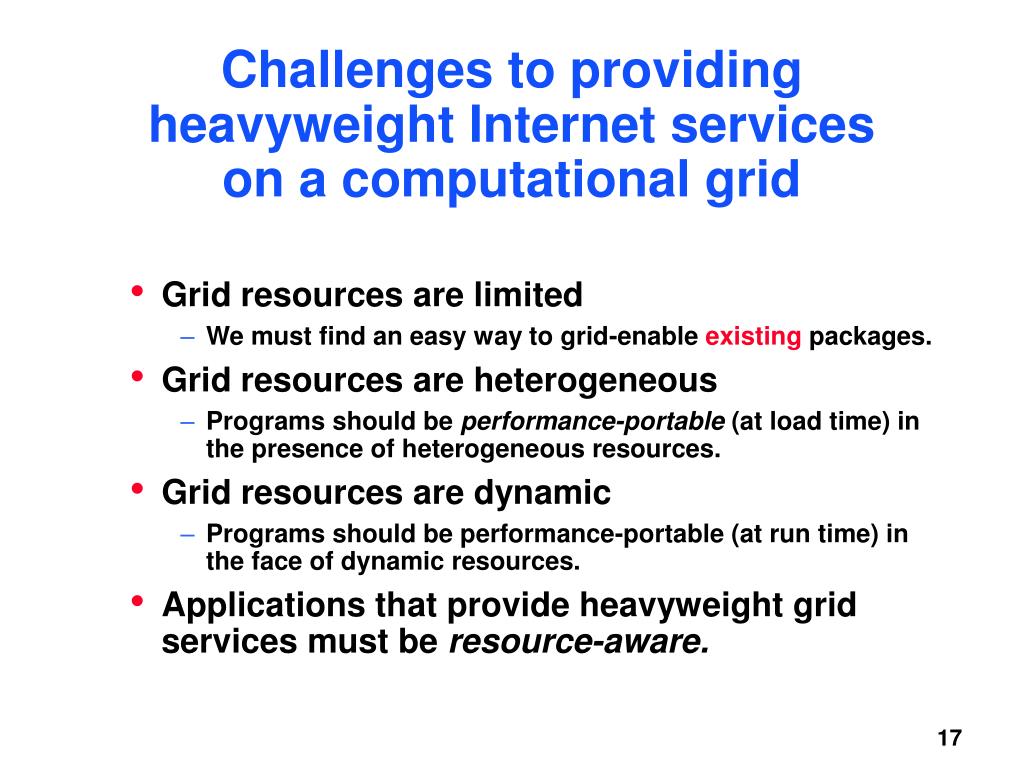 Challenges to providing heavyweight Internet services on a computational grid

• Grid resources are limited
– We must find an easy way to grid-enable existing packages.
• Grid resources are heterogeneous
– Programs should be performance-portable (at load time) in the presence of heterogeneous resources.
• Grid resources are dynamic
– Programs should be performance-portable (at run time) in the face of dynamic resources.
• Applications that provide heavyweight grid services must be resource-aware.

17